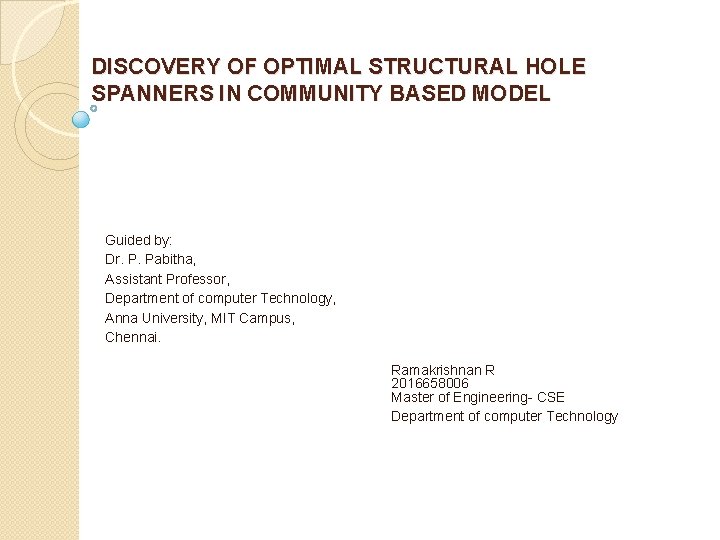 DISCOVERY OF OPTIMAL STRUCTURAL HOLE SPANNERS IN COMMUNITY BASED MODEL

Guided by:
Dr. P. Pabitha,
Assistant Professor,
Department of computer Technology,
Anna University, MIT Campus,
Chennai.

Ramakrishnan R
2016658006
Master of Engineering- CSE
Department of computer Technology